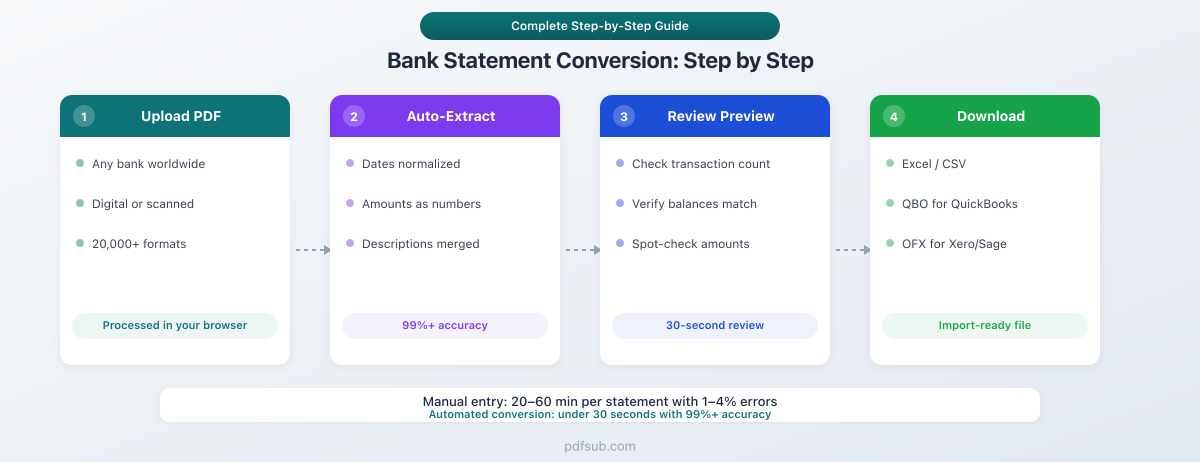 Complete Step-by-Step Guide

Bank Statement Conversion: Step by Step

1 Upload PDF

Any bank worldwide

Digital or scanned

20,000+ formats

Processed in your browser

2 Auto-Extract

Dates normalized

Amounts as numbers

Descriptions merged

99%+ accuracy

3 Review Preview

Check transaction count

Verify balances match

Spot-check amounts

30-second review

4 Download

Excel / CSV

QBO for QuickBooks

OFX for Xero/Sage

Import-ready file

Manual entry: 20–60 min per statement with 1–4% errors
Automated conversion: under 30 seconds with 99%+ accuracy

pdfsub.com